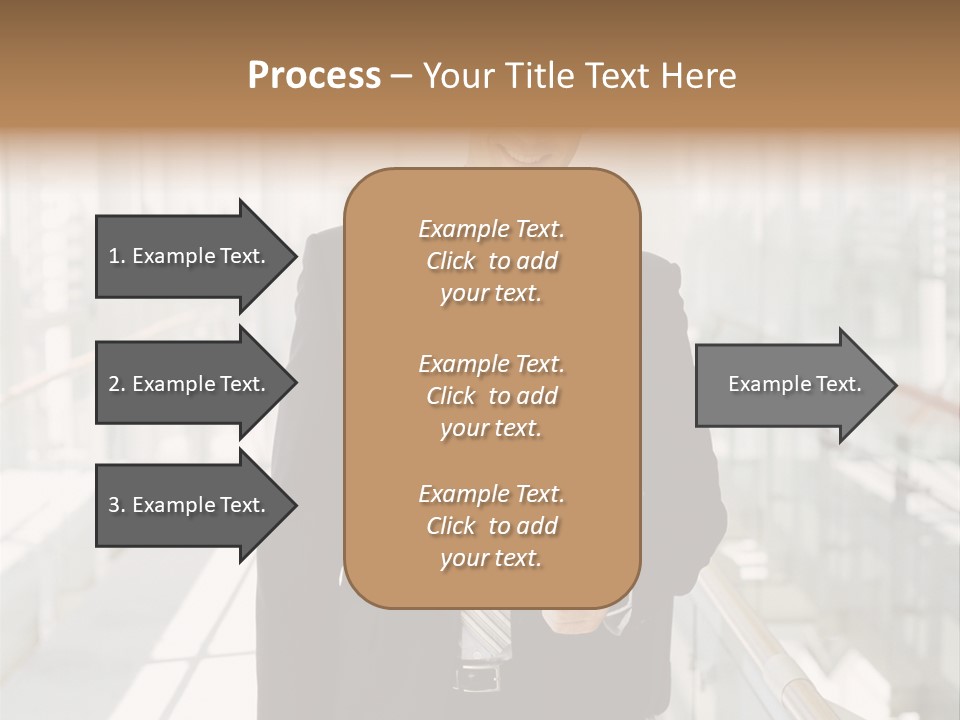 Process – Your Title Text Here

1. Example Text.

2. Example Text.

3. Example Text.

Example Text. Click to add your text.

Example Text. Click to add your text.

Example Text. Click to add your text.

Example Text.